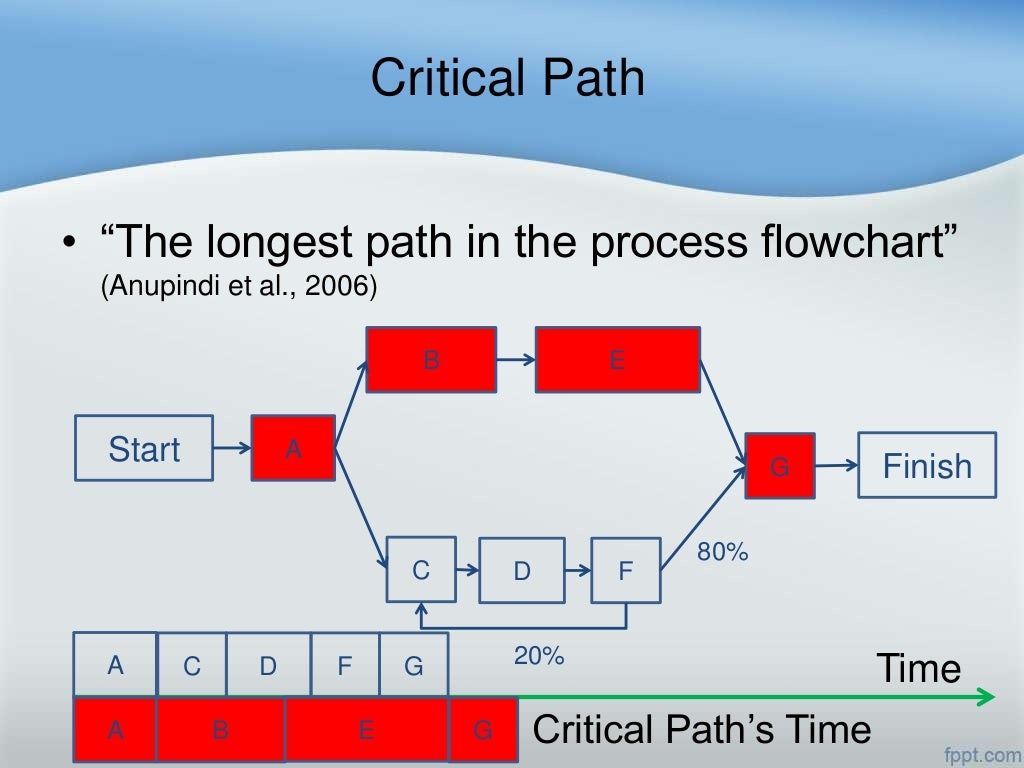 Critical Path

• “The longest path in the process flowchart” (Anupindi et al., 2006)

Start
A
B
E
G
Finish
C
D
F
80%
20%

A C D F G

Time

A B E G

Critical Path’s Time

fppt.com